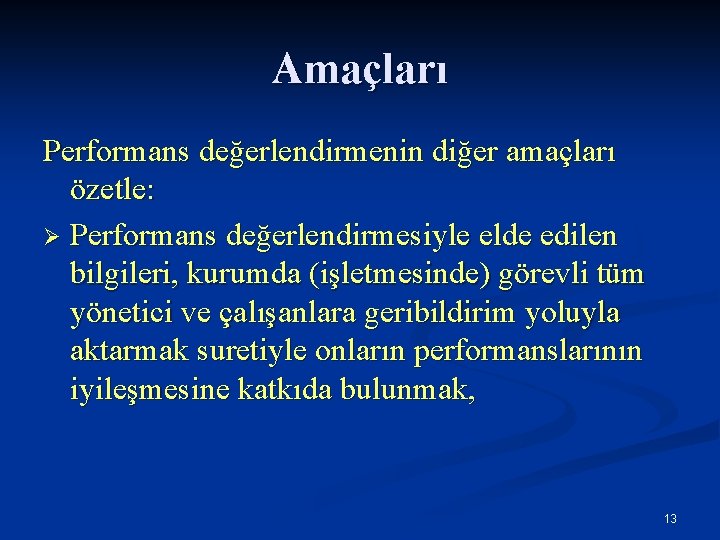 Amaçları

Performans değerlendirmenin diğer amaçları özetle:

➢ Performans değerlendirmesiyle elde edilen bilgileri, kurumda (işletmesinde) görevli tüm yönetici ve çalışanlara geribildirim yoluyla aktarmak suretiyle onların performanslarının iyileşmesine katkıda bulunmak,

13